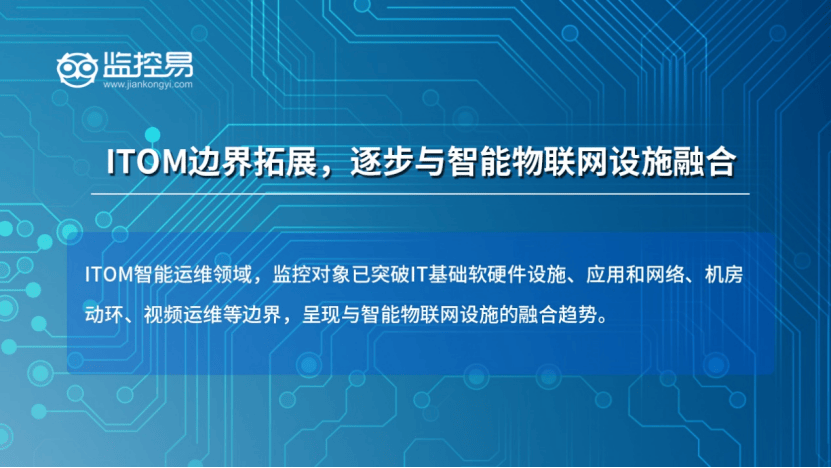 监控易
www.jiankongyi.com

ITOM边界拓展，逐步与智能物联网设施融合

ITOM智能运维领域，监控对象已突破IT基础软硬件设施、应用和网络、机房动环、视频运维等边界，呈现与智能物联网设施的融合趋势。